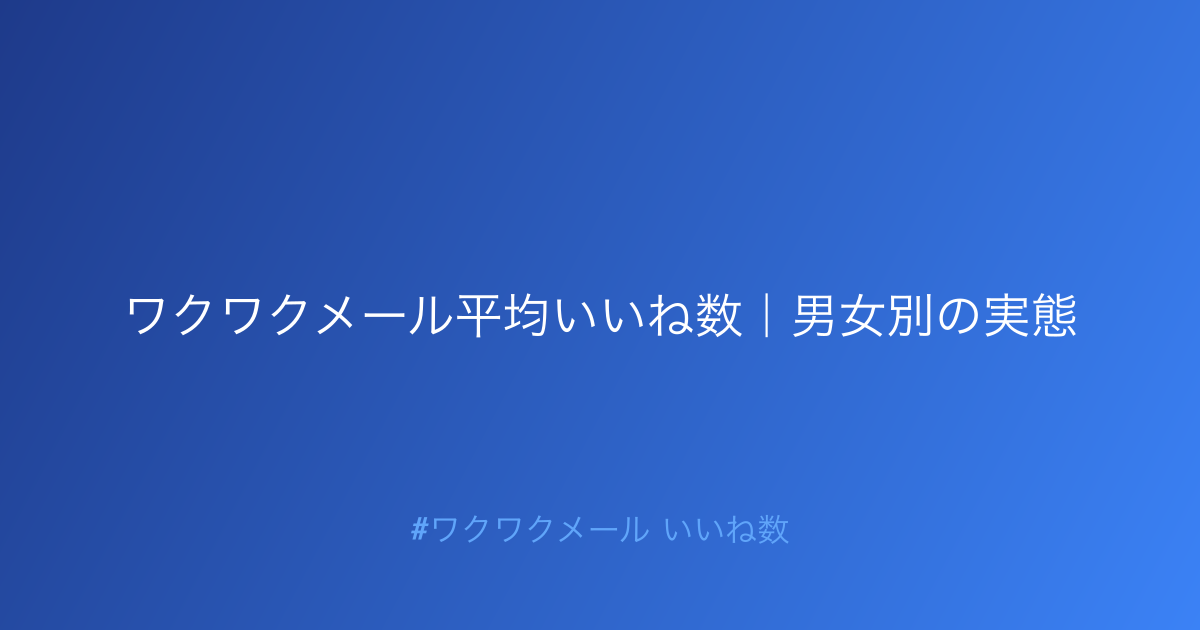 ワクワクメール平均いいね数｜男女別の実態

#ワクワクメール いいね数